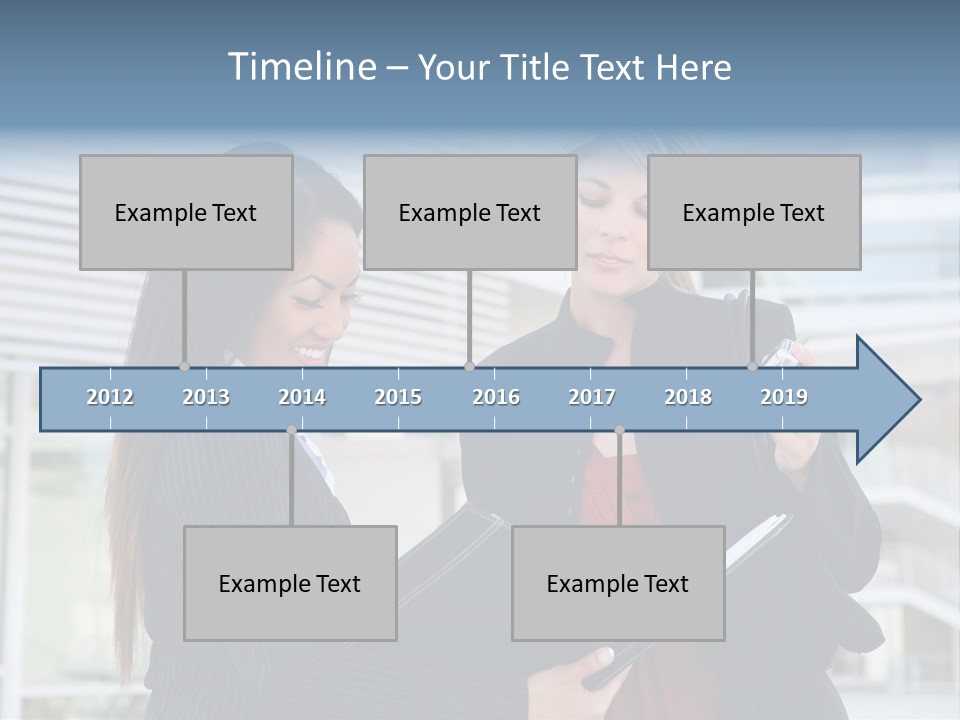 Timeline – Your Title Text Here

Example Text

Example Text

Example Text

2012 2013 2014 2015 2016 2017 2018 2019

Example Text

Example Text